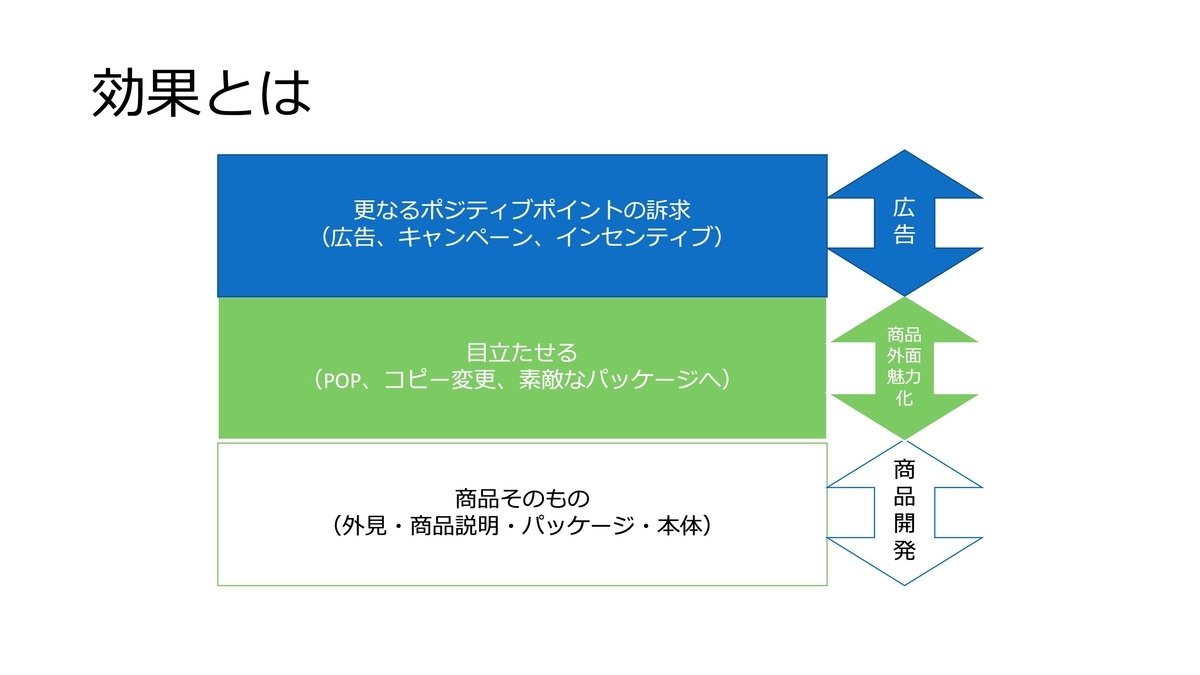 効果とは

更なるポジティブポイントの訴求
（広告、キャンペーン、インセンティブ）

広告

目立たせる
（POP、コピー変更、素敵なパッケージへ）

商品外面魅力化

商品そのもの
（外見・商品説明・パッケージ・本体）

商品開発